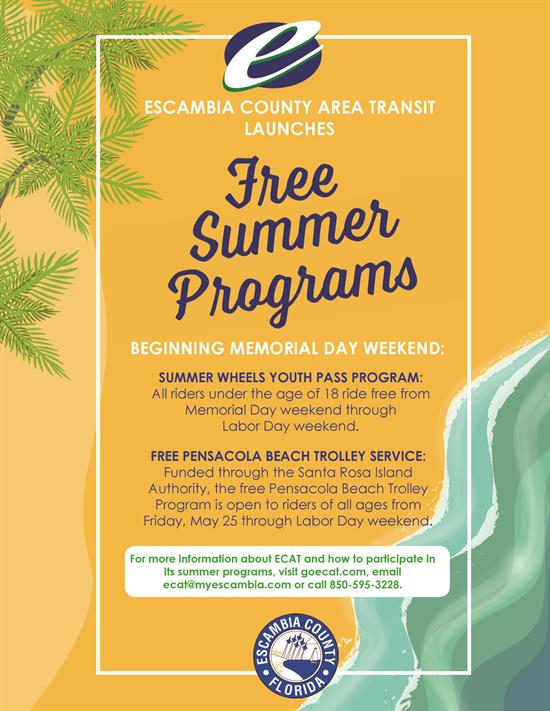 e

ESCAMBIA COUNTY AREA TRANSIT LAUNCHES

Free Summer Programs

BEGINNING MEMORIAL DAY WEEKEND:

SUMMER WHEELS YOUTH PASS PROGRAM:
All riders under the age of 18 ride free from Memorial Day weekend through Labor Day weekend.

FREE PENSACOLA BEACH TROLLEY SERVICE:
Funded through the Santa Rosa Island Authority, the free Pensacola Beach Trolley Program is open to riders of all ages from Friday, May 25 through Labor Day weekend.

For more information about ECAT and how to participate in its summer programs, visit goecat.com, email ecat@myescambia.com or call 850-595-3228.

ESCAMBIA COUNTY FLORIDA